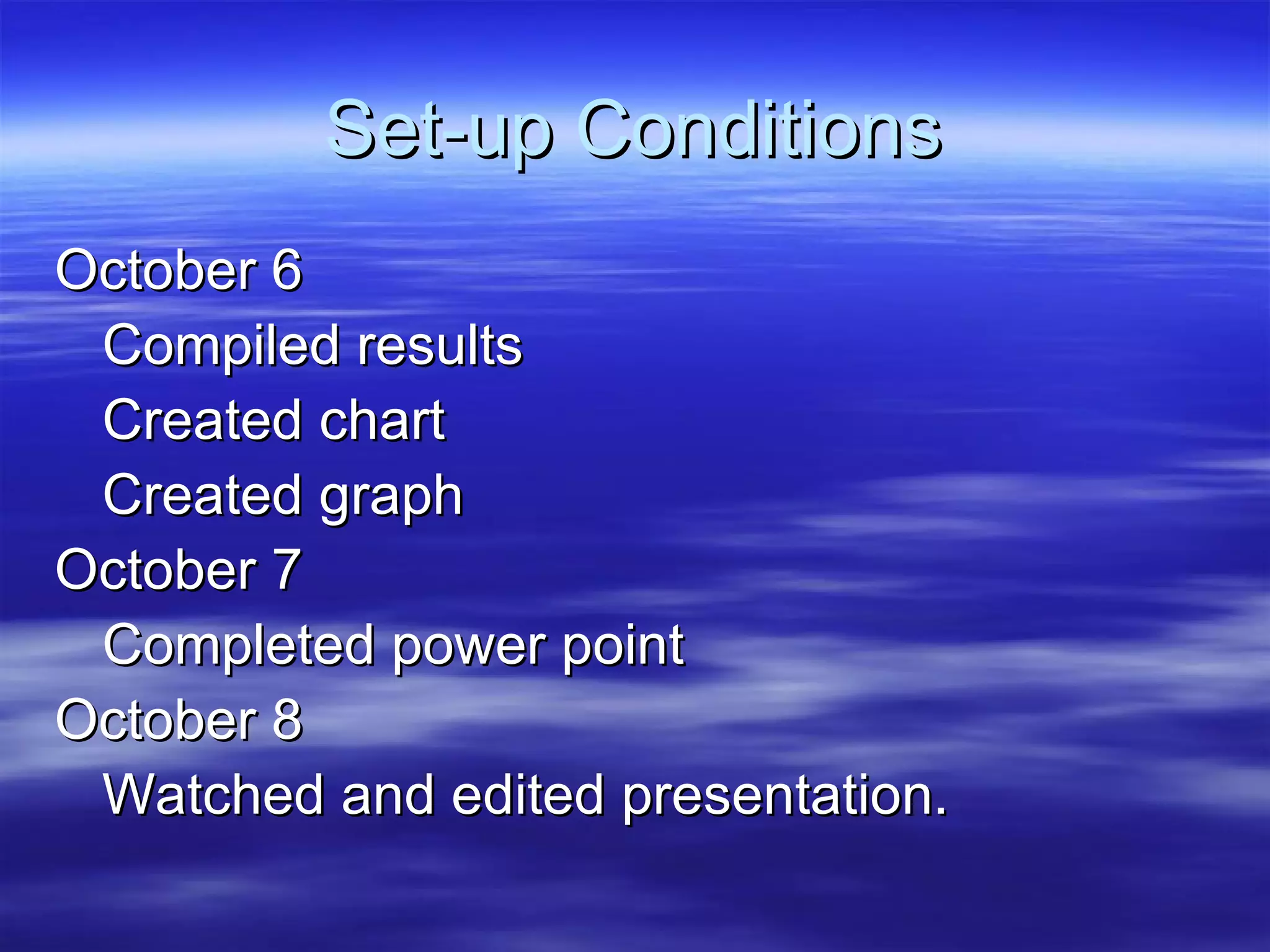 Set-up Conditions

October 6

Compiled results

Created chart

Created graph

October 7

Completed power point

October 8

Watched and edited presentation.